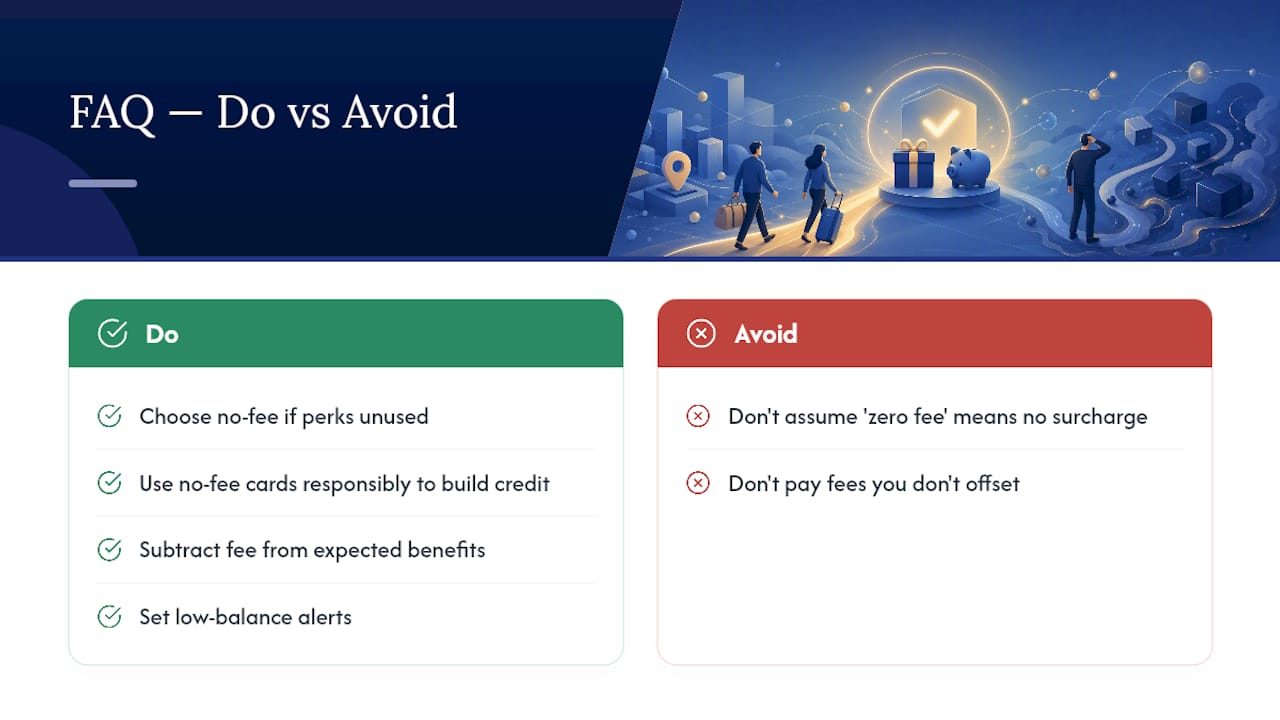 FAQ — Do vs Avoid

Do

Choose no-fee if perks unused

Use no-fee cards responsibly to build credit

Subtract fee from expected benefits

Set low-balance alerts

Avoid

Don't assume 'zero fee' means no surcharge

Don't pay fees you don't offset